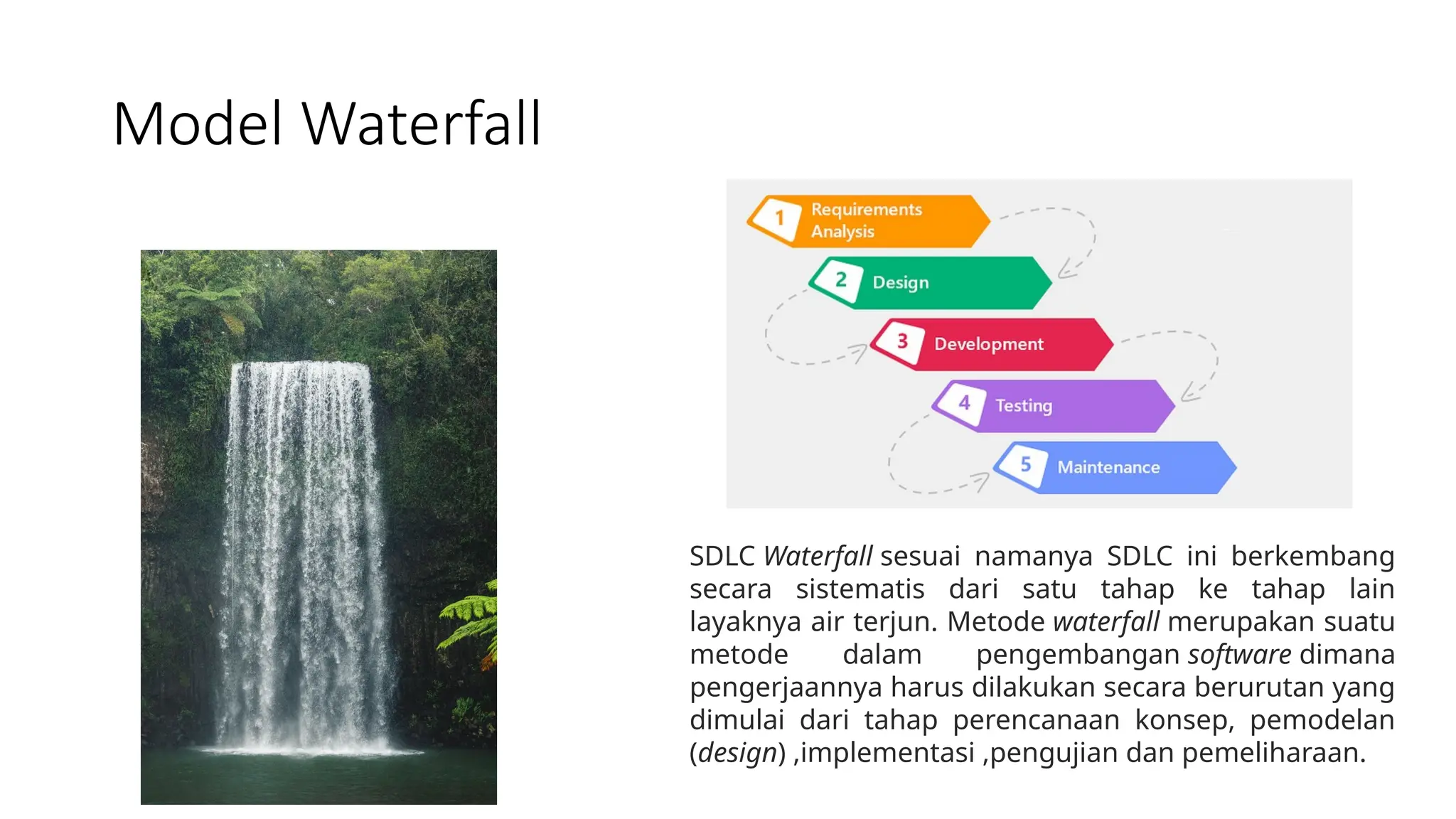 Model Waterfall

1 Requirements Analysis
2 Design
3 Development
4 Testing
5 Maintenance

SDLC Waterfall sesuai namanya SDLC ini berkembang secara sistematis dari satu tahap ke tahap lain layaknya air terjun. Metode waterfall merupakan suatu metode dalam pengembangan software dimana pengerjaannya harus dilakukan secara berurutan yang dimulai dari tahap perencanaan konsep, pemodelan (design) ,implementasi ,pengujian dan pemeliharaan.